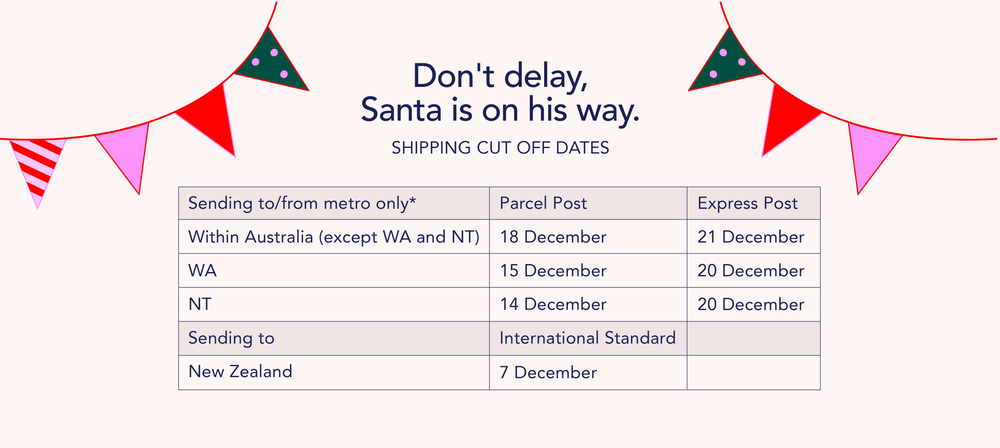 Don't delay,
Santa is on his way.

SHIPPING CUT OFF DATES

| Sending to/from metro only* | Parcel Post | Express Post |
|---|---|---|
| Within Australia (except WA and NT) | 18 December | 21 December |
| WA | 15 December | 20 December |
| NT | 14 December | 20 December |
| Sending to | International Standard | |
| New Zealand | 7 December | |